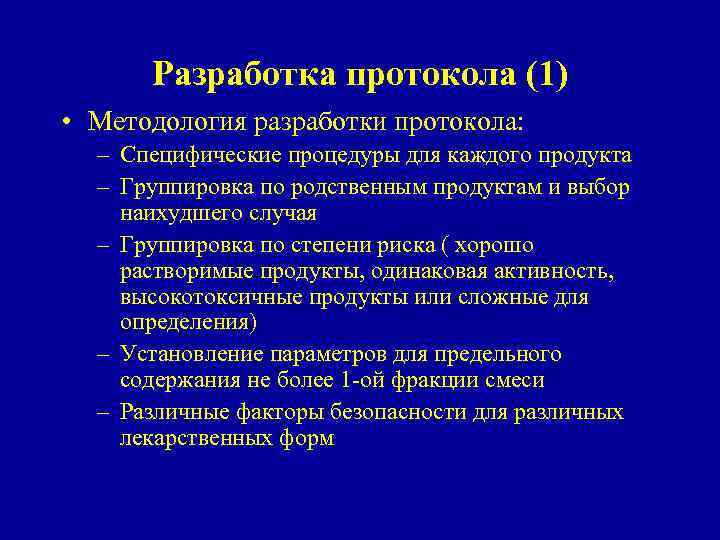 Разработка протокола (1)

• Методология разработки протокола:
– Специфические процедуры для каждого продукта
– Группировка по родственным продуктам и выбор наихудшего случая
– Группировка по степени риска ( хорошо растворимые продукты, одинаковая активность, высокотоксичные продукты или сложные для определения)
– Установление параметров для предельного содержания не более 1-ой фракции смеси
– Различные факторы безопасности для различных лекарственных форм